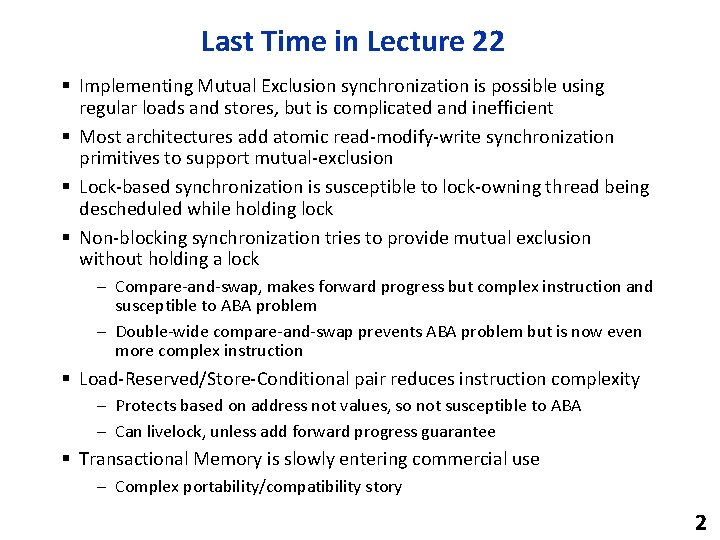 Last Time in Lecture 22

▪ Implementing Mutual Exclusion synchronization is possible using regular loads and stores, but is complicated and inefficient

▪ Most architectures add atomic read-modify-write synchronization primitives to support mutual-exclusion

▪ Lock-based synchronization is susceptible to lock-owning thread being descheduled while holding lock

▪ Non-blocking synchronization tries to provide mutual exclusion without holding a lock

– Compare-and-swap, makes forward progress but complex instruction and susceptible to ABA problem

– Double-wide compare-and-swap prevents ABA problem but is now even more complex instruction

▪ Load-Reserved/Store-Conditional pair reduces instruction complexity

– Protects based on address not values, so not susceptible to ABA

– Can livelock, unless add forward progress guarantee

▪ Transactional Memory is slowly entering commercial use

– Complex portability/compatibility story

2